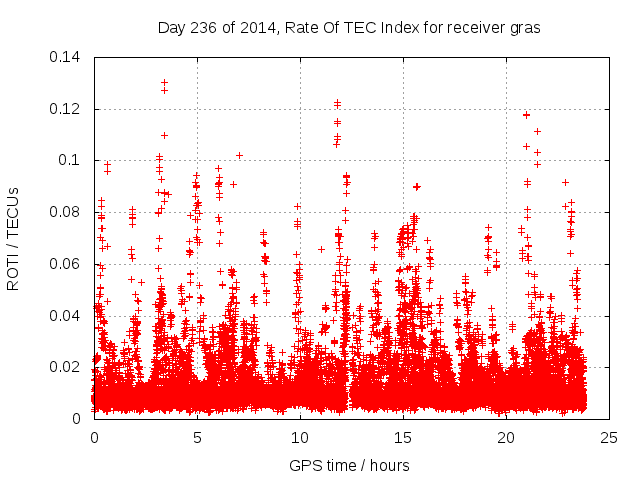 Day 236 of 2014, Rate Of TEC Index for receiver gras

ROTI / TECUs

0.14
0.12
0.1
0.08
0.06
0.04
0.02
0

0
5
10
15
20
25

GPS time / hours